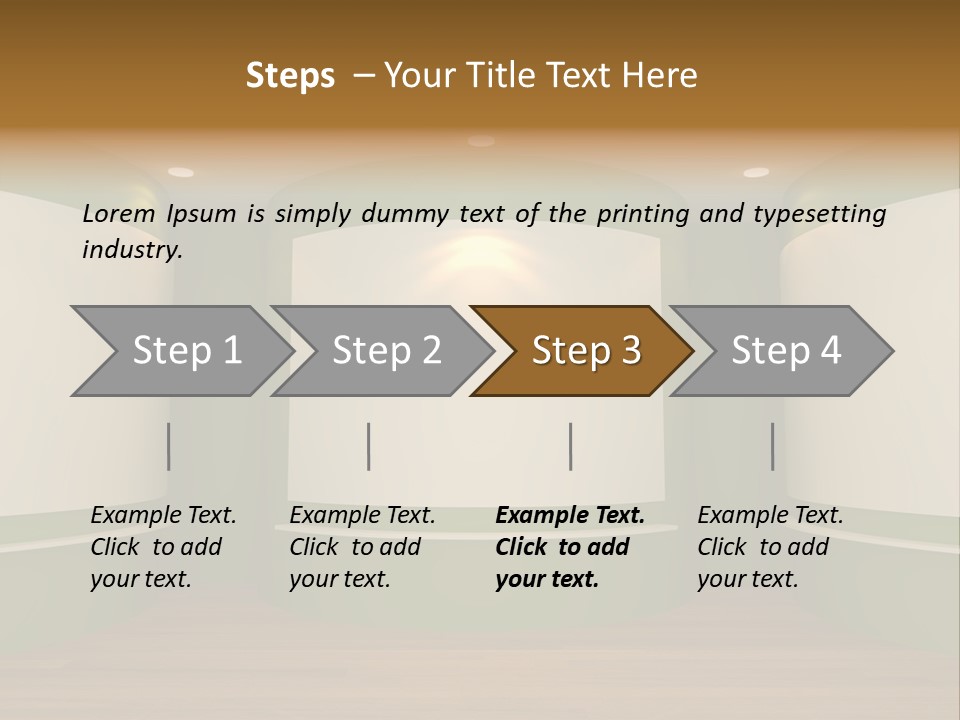 Steps – Your Title Text Here

Lorem Ipsum is simply dummy text of the printing and typesetting industry.

Step 1

Step 2

Step 3

Step 4

Example Text. Click to add your text.

Example Text. Click to add your text.

Example Text. Click to add your text.

Example Text. Click to add your text.